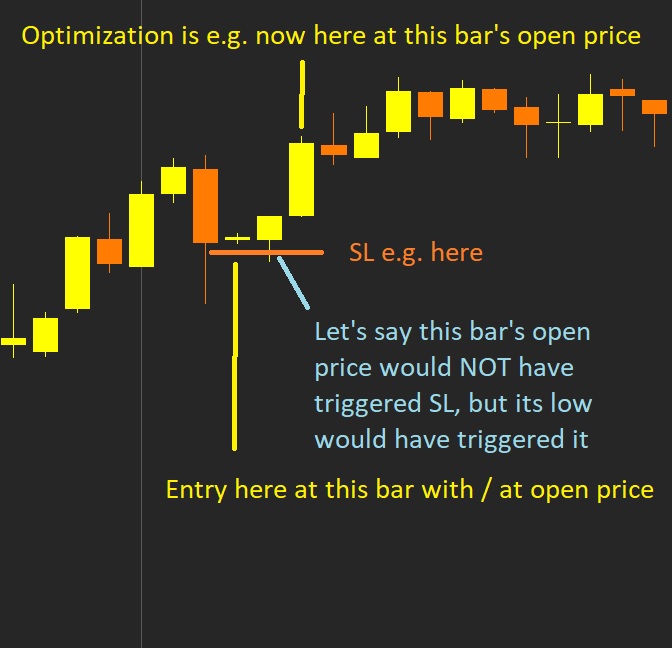 Optimization is e.g. now here at this bar's open price

SL e.g. here

Let's say this bar's open price would NOT have triggered SL, but its low would have triggered it

Entry here at this bar with / at open price